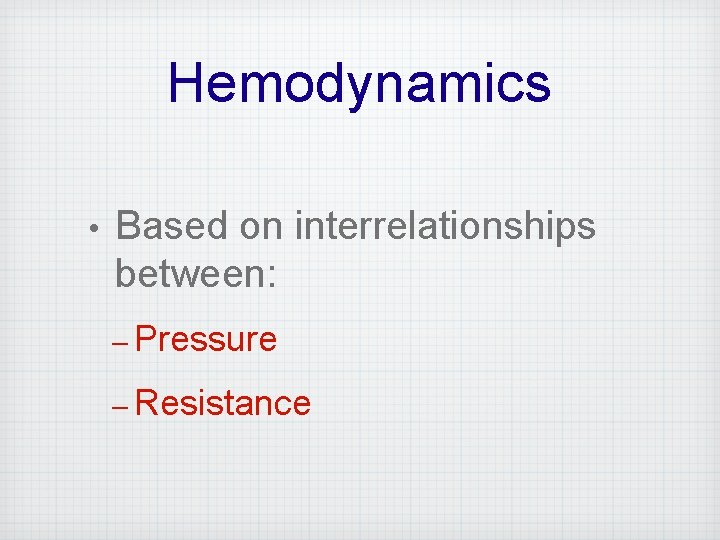 Hemodynamics

• Based on interrelationships between:

– Pressure

– Resistance